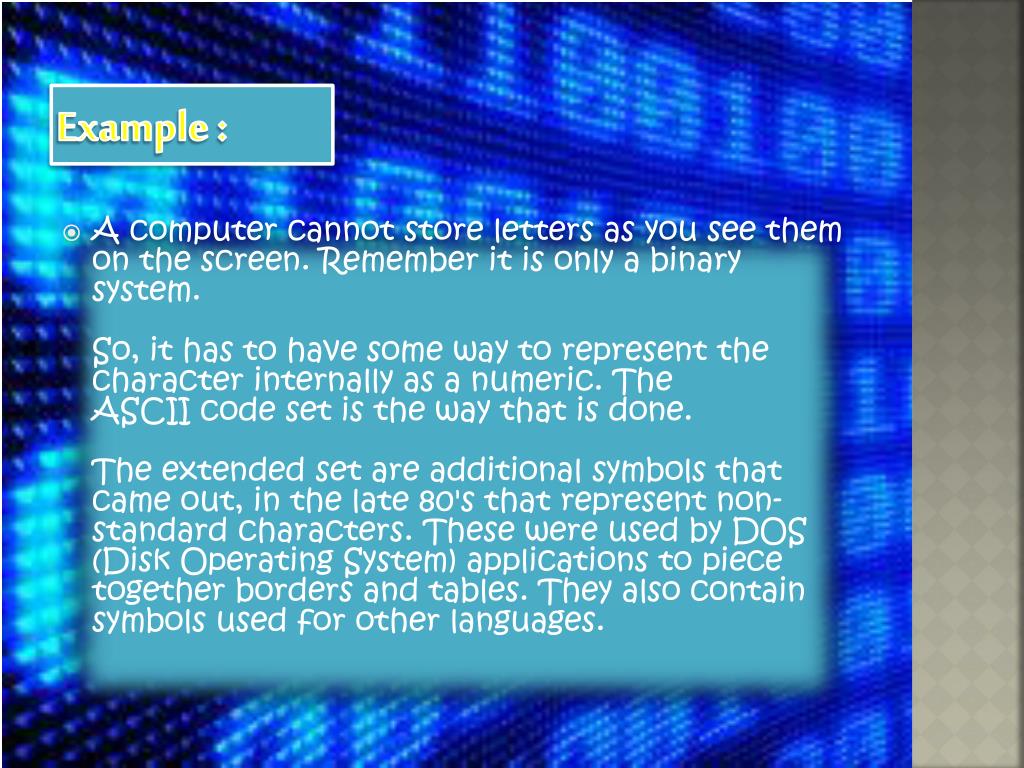 Example :

A computer cannot store letters as you see them on the screen. Remember it is only a binary system.

So, it has to have some way to represent the character internally as a numeric. The ASCII code set is the way that is done.

The extended set are additional symbols that came out, in the late 80's that represent non-standard characters. These were used by DOS (Disk Operating System) applications to piece together borders and tables. They also contain symbols used for other languages.